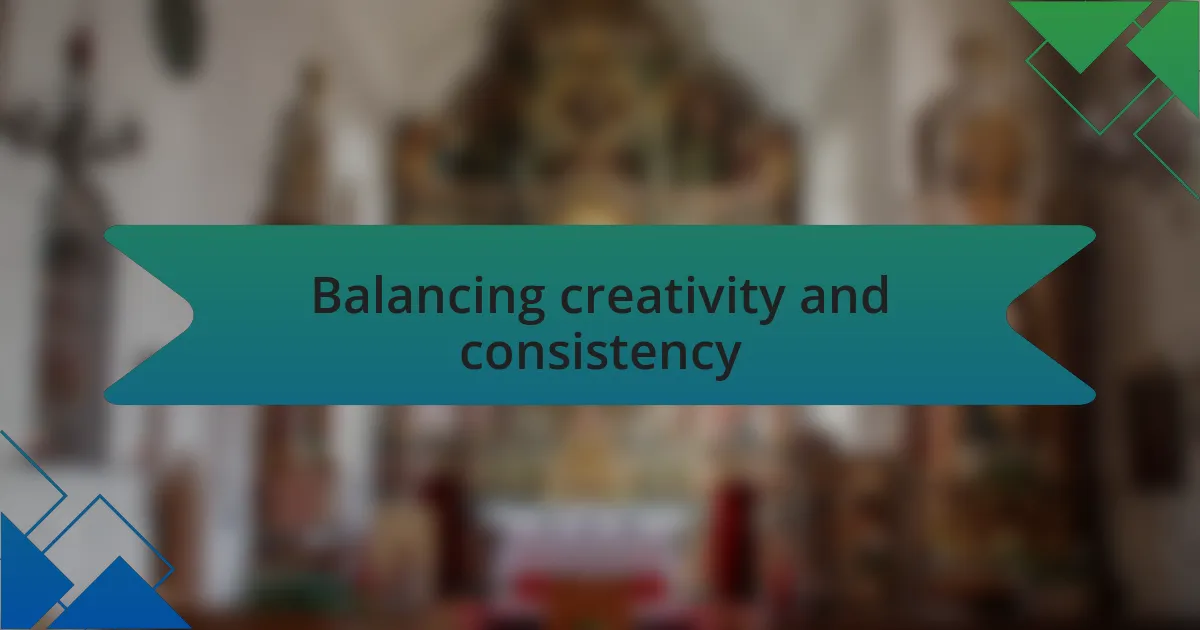 Balancing creativity and consistency